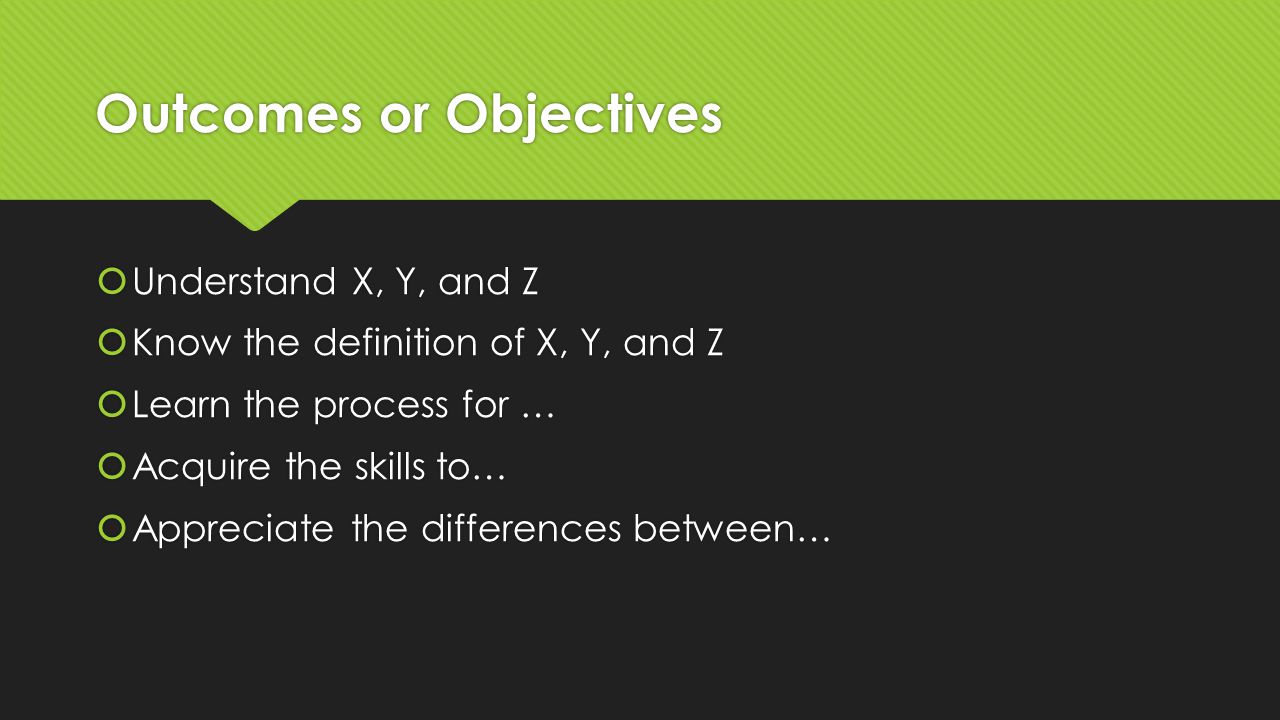 Outcomes or Objectives

Understand X, Y, and Z

Know the definition of X, Y, and Z

Learn the process for …

Acquire the skills to…

Appreciate the differences between…